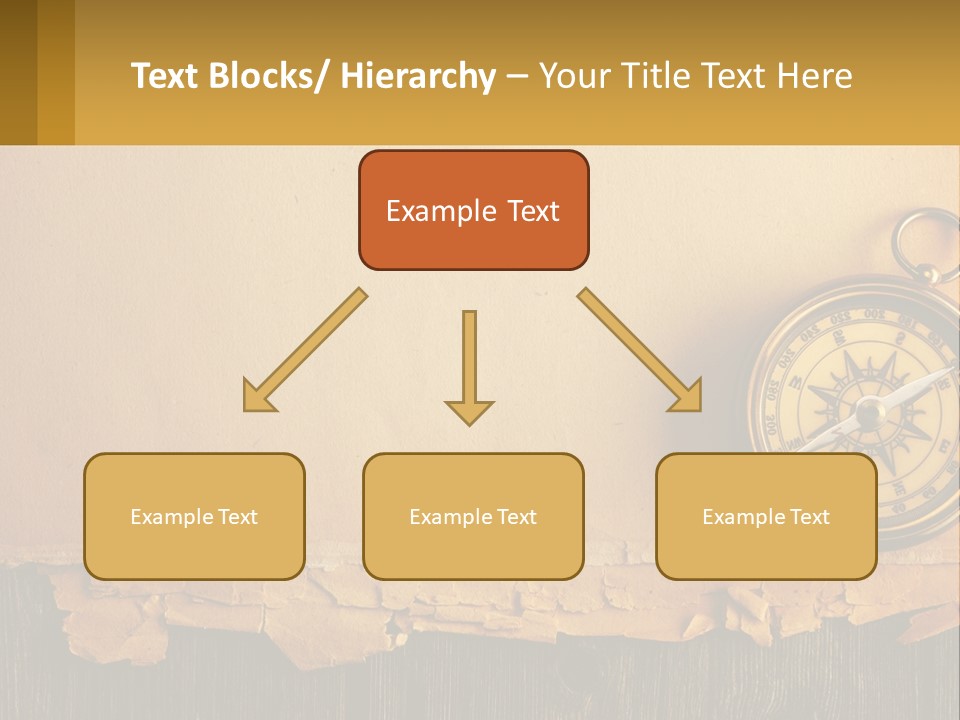 Text Blocks/ Hierarchy – Your Title Text Here

Example Text

Example Text

Example Text

Example Text